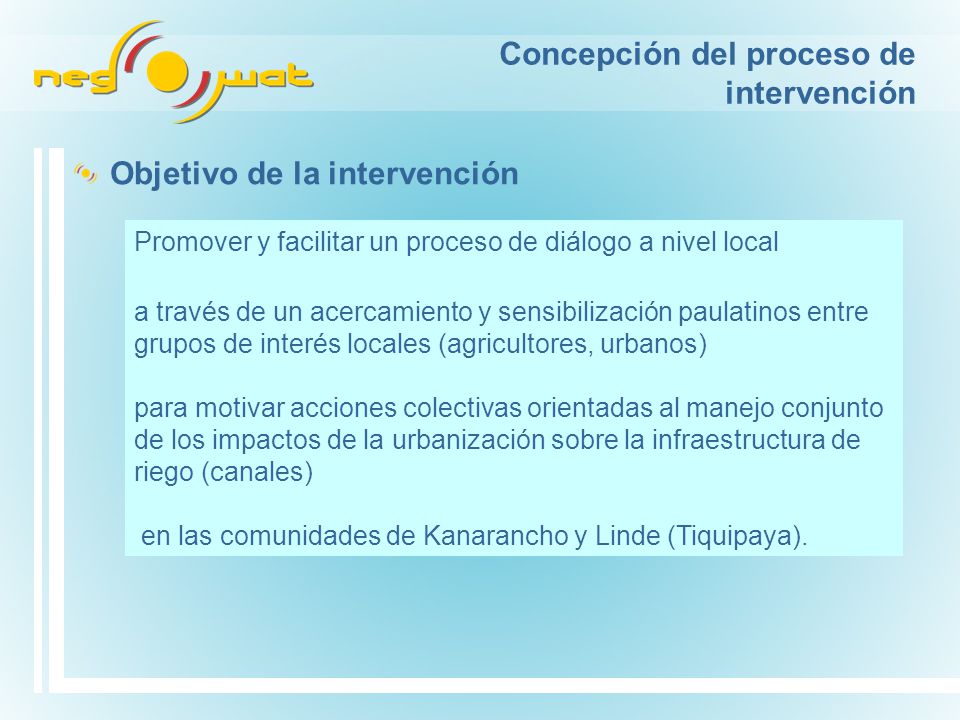 neg wat

Concepción del proceso de intervención

Objetivo de la intervención

Promover y facilitar un proceso de diálogo a nivel local

a través de un acercamiento y sensibilización paulatinos entre grupos de interés locales (agricultores, urbanos)

para motivar acciones colectivas orientadas al manejo conjunto de los impactos de la urbanización sobre la infraestructura de riego (canales)

en las comunidades de Kanarancho y Linde (Tiquipaya).